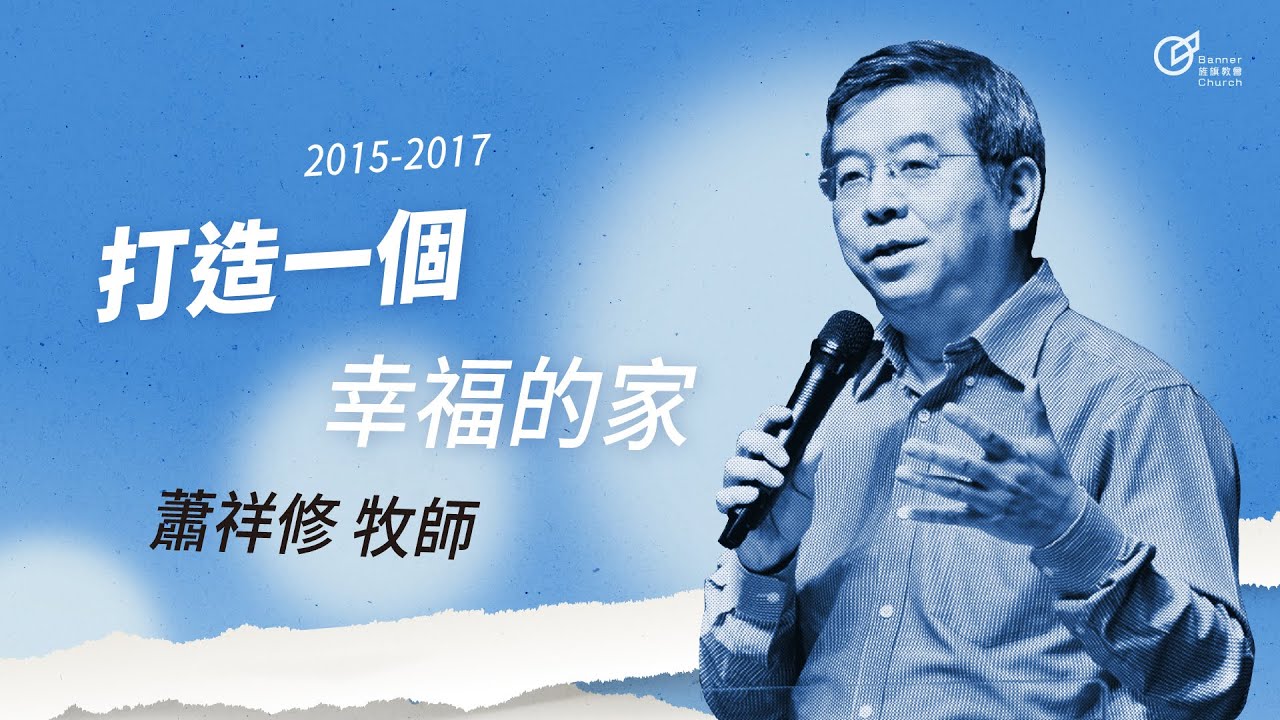 Banner
旌旗教會
Church

2015-2017

打造一個

幸福的家

蕭祥修 牧師